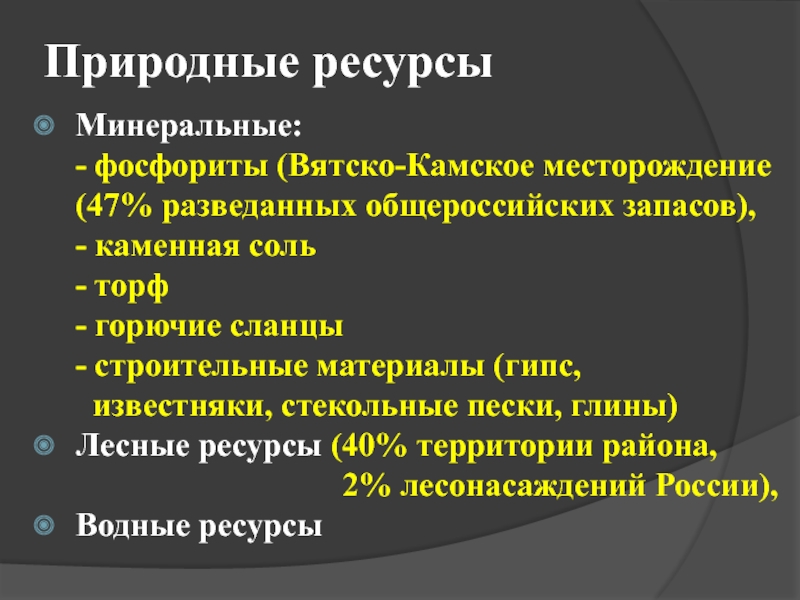 Природные ресурсы

Минеральные:
- фосфориты (Вятско-Камское месторождение (47% разведанных общероссийских запасов),
- каменная соль
- торф
- горючие сланцы
- строительные материалы (гипс, известняки, стекольные пески, глины)

Лесные ресурсы (40% территории района, 2% лесонасаждений России),

Водные ресурсы